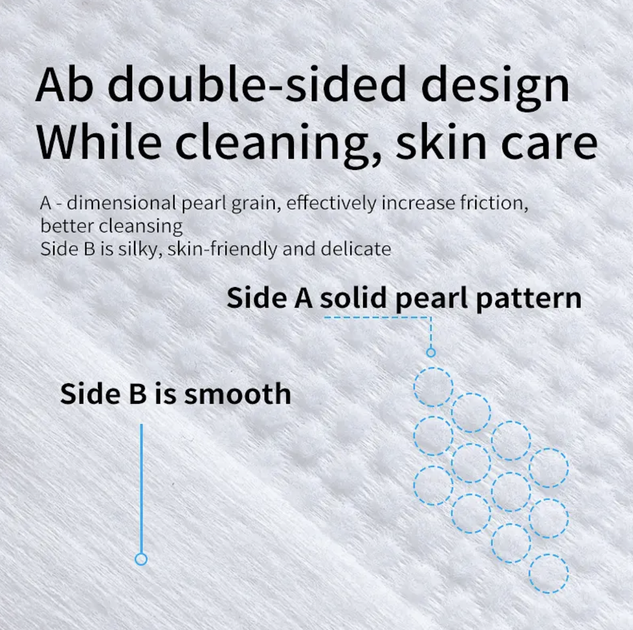 Ab double-sided design
While cleaning, skin care

A - dimensional pearl grain, effectively increase friction, better cleansing
Side B is silky, skin-friendly and delicate

Side A solid pearl pattern

Side B is smooth